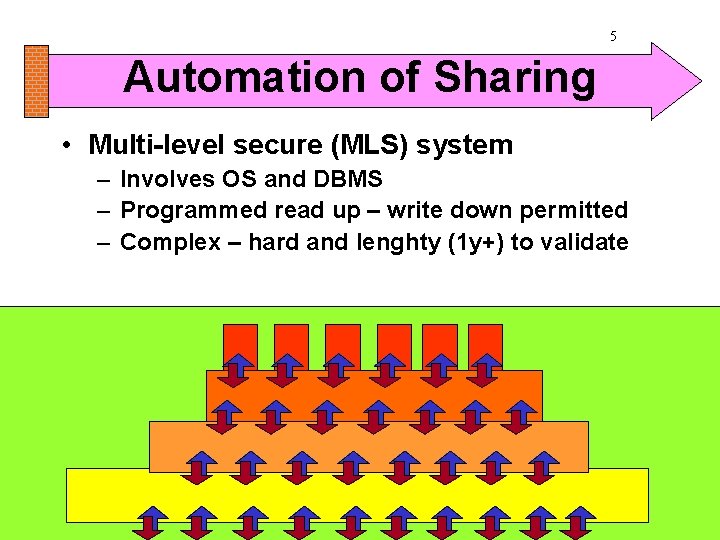 5

Automation of Sharing

• Multi-level secure (MLS) system
– Involves OS and DBMS
– Programmed read up – write down permitted
– Complex – hard and lenghty (1y+) to validate